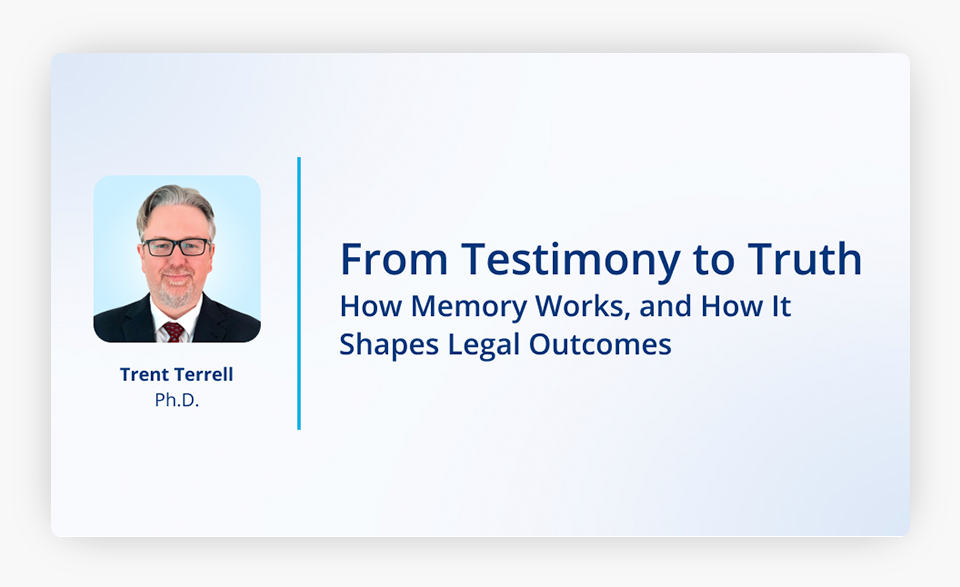 Trent Terrell
Ph.D.

From Testimony to Truth
How Memory Works, and How It Shapes Legal Outcomes